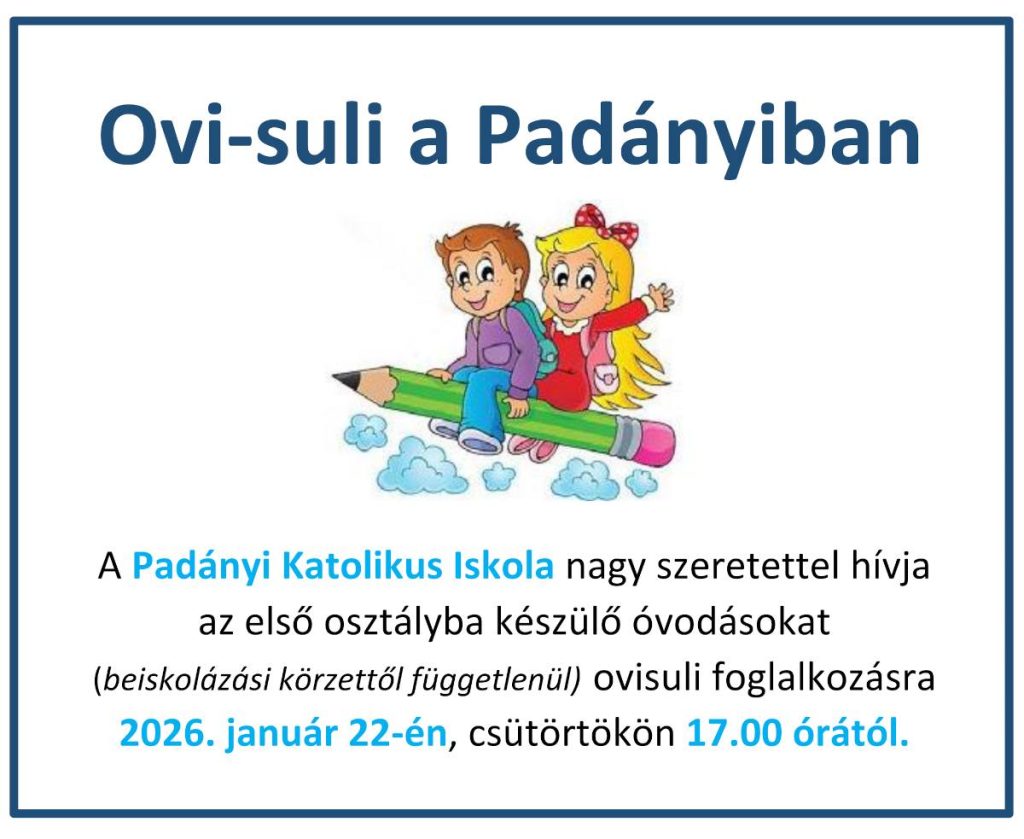 Ovi-suli a Padányiban

A Padányi Katolikus Iskola nagy szeretettel hívja az első osztályba készülő óvodásokat (beiskolázási körzettől függetlenül) ovisuli foglalkozásra 2026. január 22-én, csütörtökön 17.00 órától.